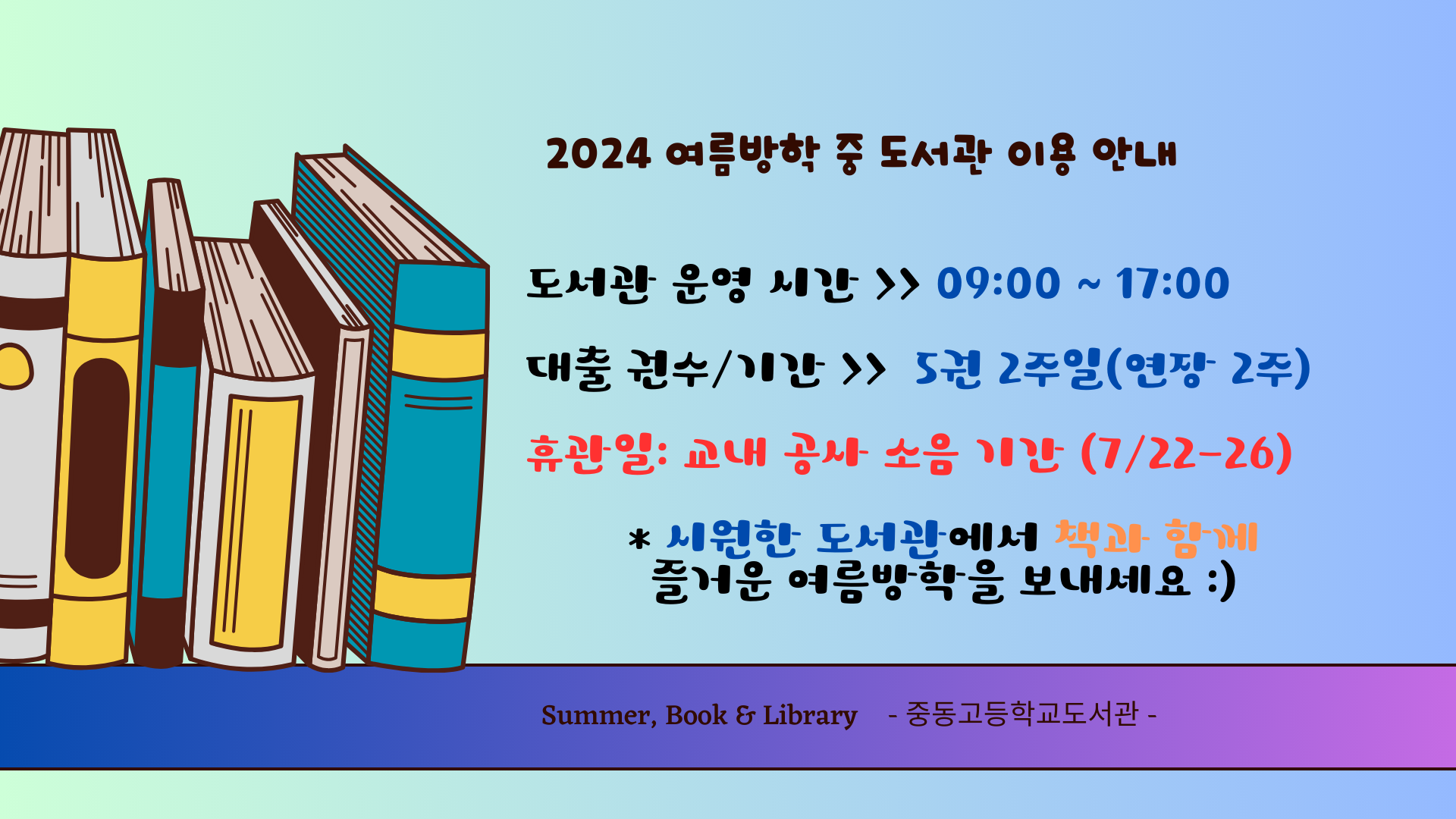 2024 여름방학 중 도서관 이용 안내

도서관 운영 시간 >> 09:00 ~ 17:00

대출 권수/기간 >> 5권 2주일(연장 2주)

휴관일: 교내 공사 소음 기간 (7/22-26)

* 시원한 도서관에서 책과 함께 즐거운 여름방학을 보내세요 :)

Summer, Book & Library - 중동고등학교도서관 -